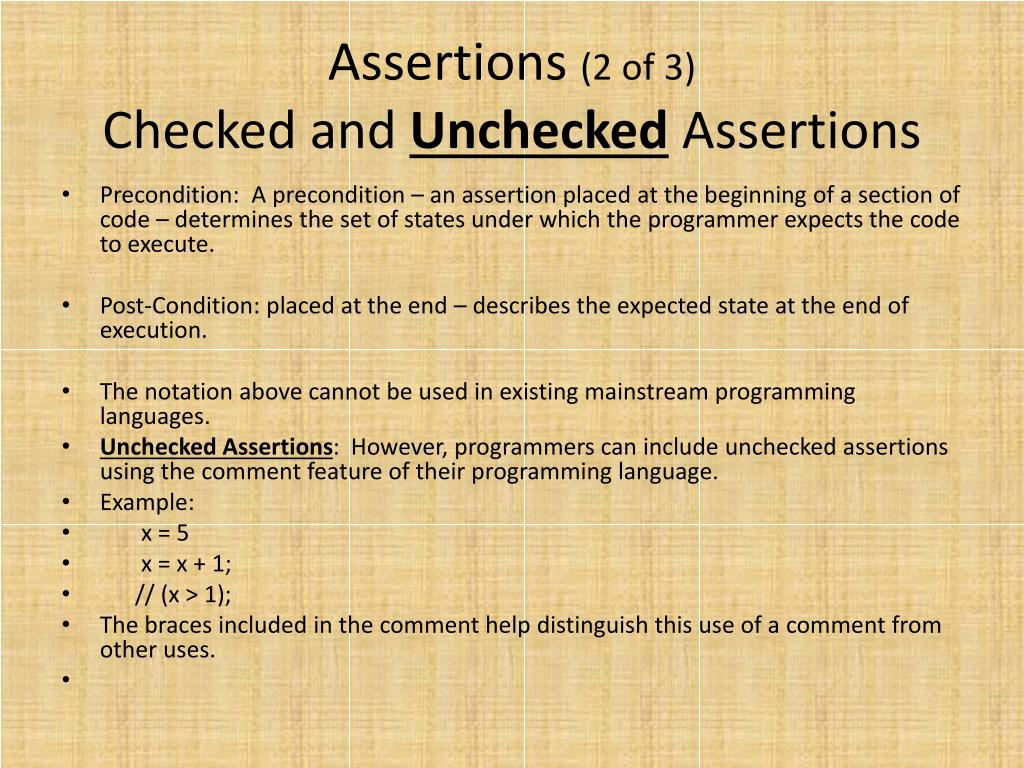 Assertions (2 of 3)
Checked and Unchecked Assertions

• Precondition: A precondition – an assertion placed at the beginning of a section of code – determines the set of states under which the programmer expects the code to execute.

• Post-Condition: placed at the end – describes the expected state at the end of execution.

• The notation above cannot be used in existing mainstream programming languages.
• Unchecked Assertions: However, programmers can include unchecked assertions using the comment feature of their programming language.
• Example:
• x = 5
• x = x + 1;
• // (x > 1);
• The braces included in the comment help distinguish this use of a comment from other uses.
•